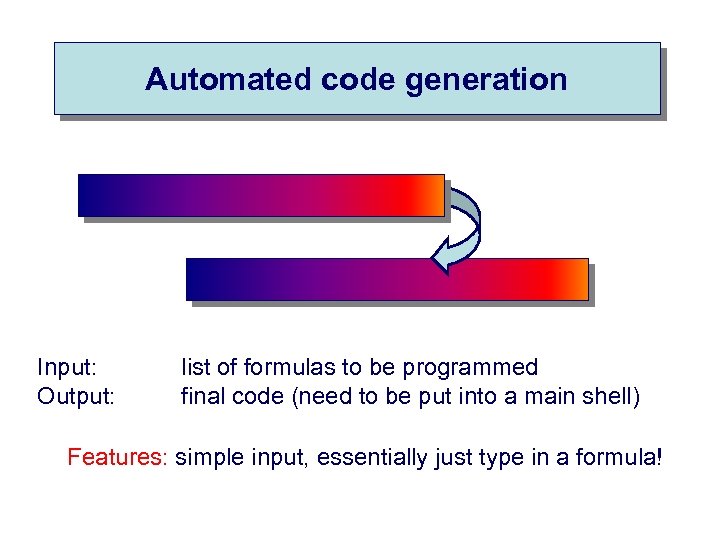 Automated code generation

Input: list of formulas to be programmed
Output: final code (need to be put into a main shell)

Features: simple input, essentially just type in a formula!